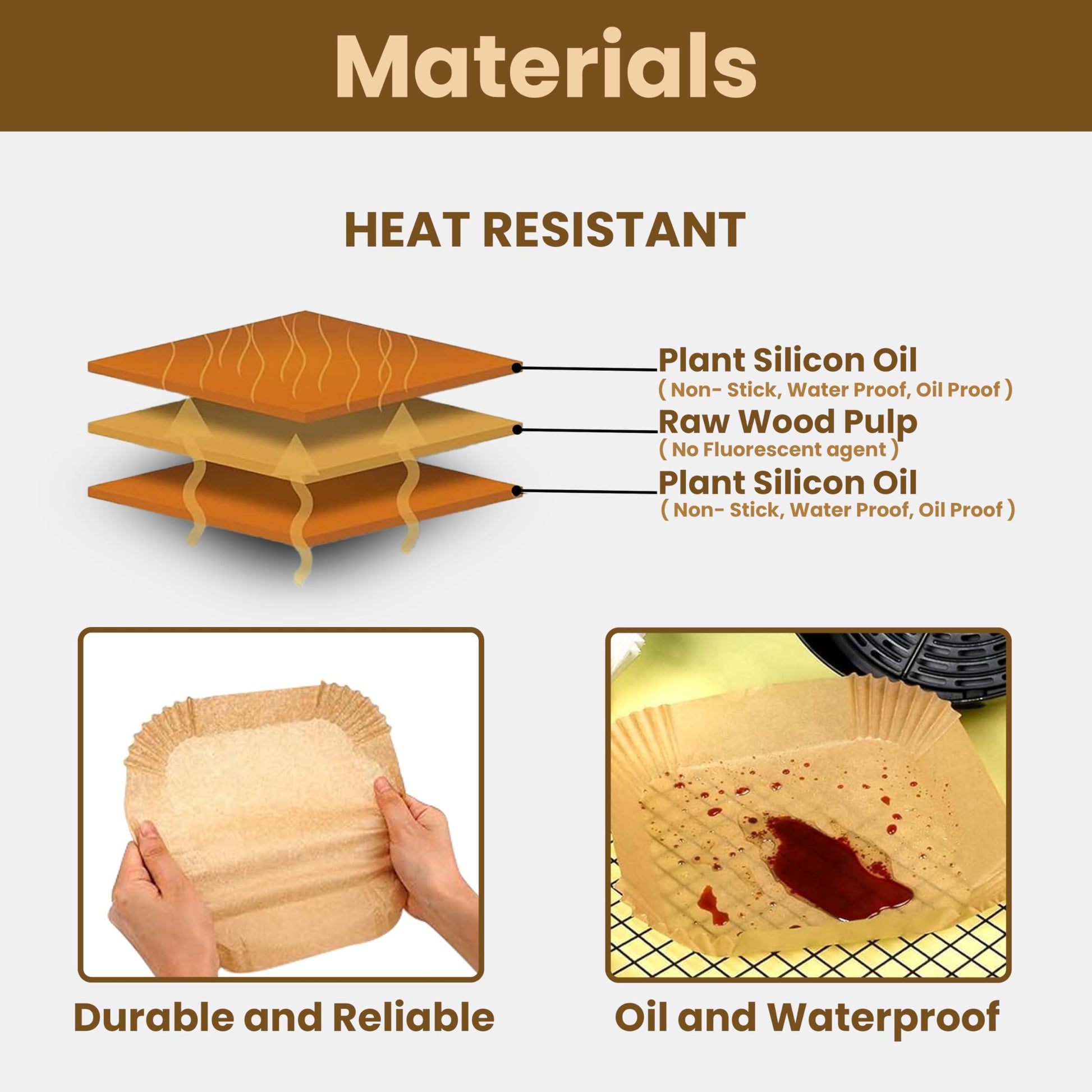 Materials

HEAT RESISTANT

Plant Silicon Oil
( Non- Stick, Water Proof, Oil Proof )

Raw Wood Pulp
( No Fluorescent agent )

Plant Silicon Oil
( Non- Stick, Water Proof, Oil Proof )

Durable and Reliable

Oil and Waterproof